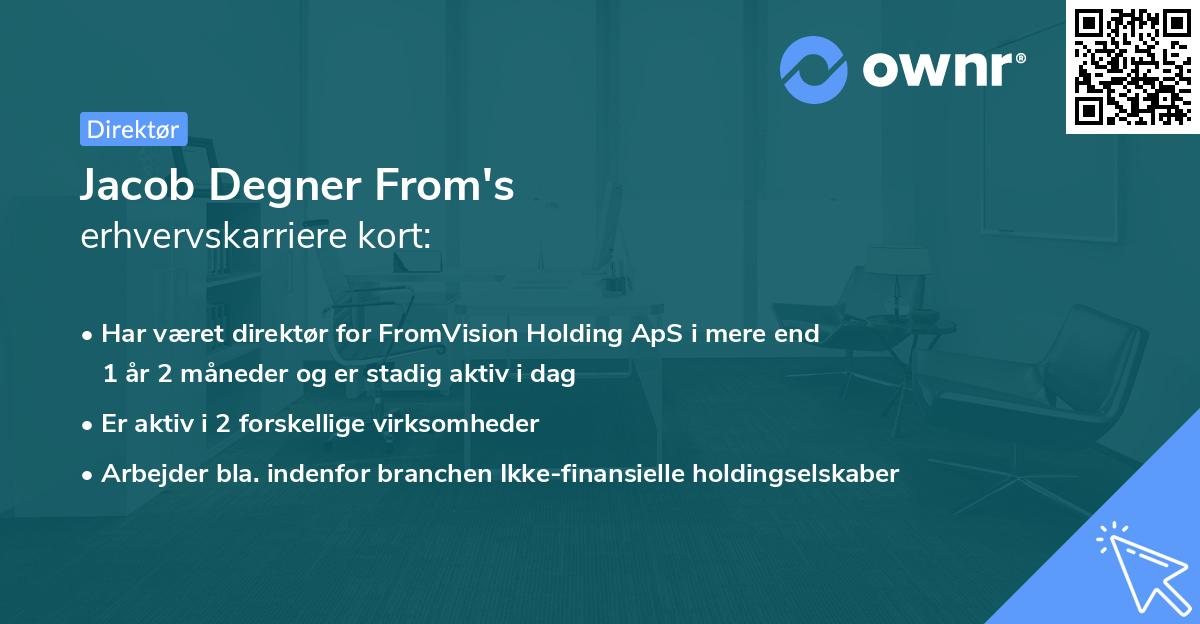 ownr®

Direktør

Jacob Degner From's
erhvervskarriere kort:

• Har været direktør for FromVision Holding ApS i mere end 1 år 2 måneder og er stadig aktiv i dag
• Er aktiv i 2 forskellige virksomheder
• Arbejder bla. indenfor branchen Ikke-finansielle holdingselskaber